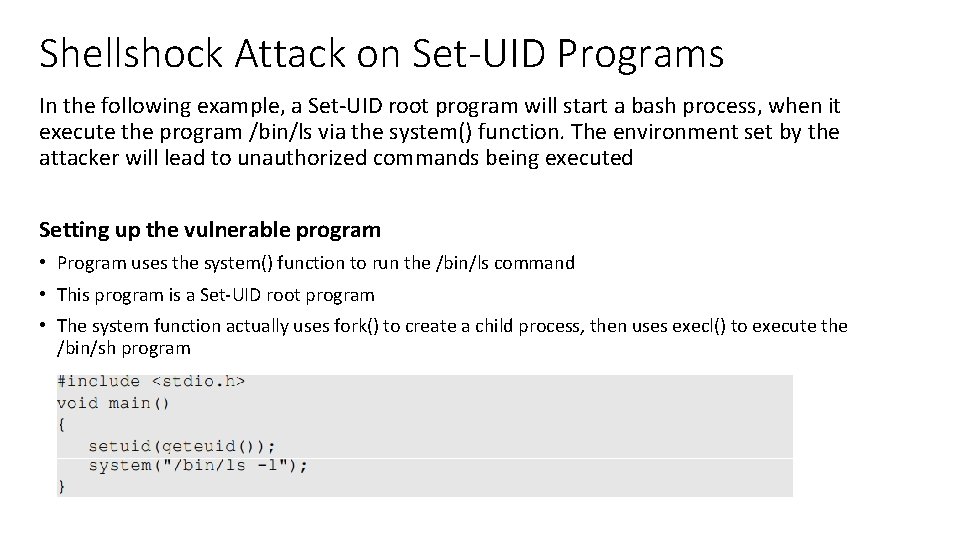 Shellshock Attack on Set-UID Programs

In the following example, a Set-UID root program will start a bash process, when it execute the program /bin/ls via the system() function. The environment set by the attacker will lead to unauthorized commands being executed

Setting up the vulnerable program

• Program uses the system() function to run the /bin/ls command

• This program is a Set-UID root program

• The system function actually uses fork() to create a child process, then uses execl() to execute the /bin/sh program

#include <stdio.h>
void main()
{
    setuid(geteuid());
    system("/bin/ls -l");
}